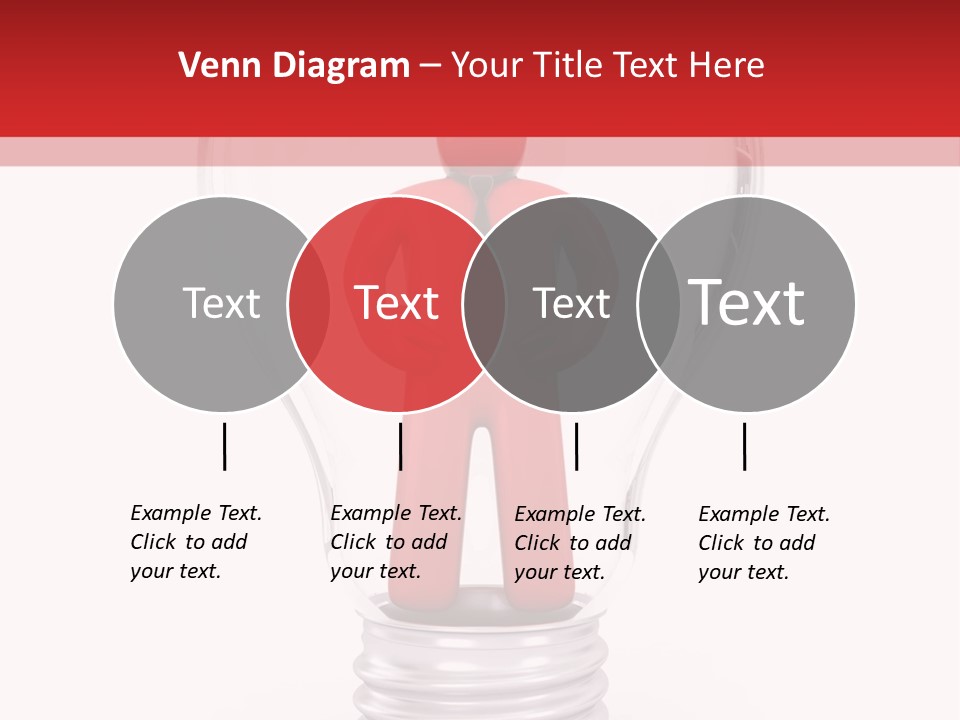 Venn Diagram – Your Title Text Here

Text

Text

Text

Text

Example Text. Click to add your text.

Example Text. Click to add your text.

Example Text. Click to add your text.

Example Text. Click to add your text.